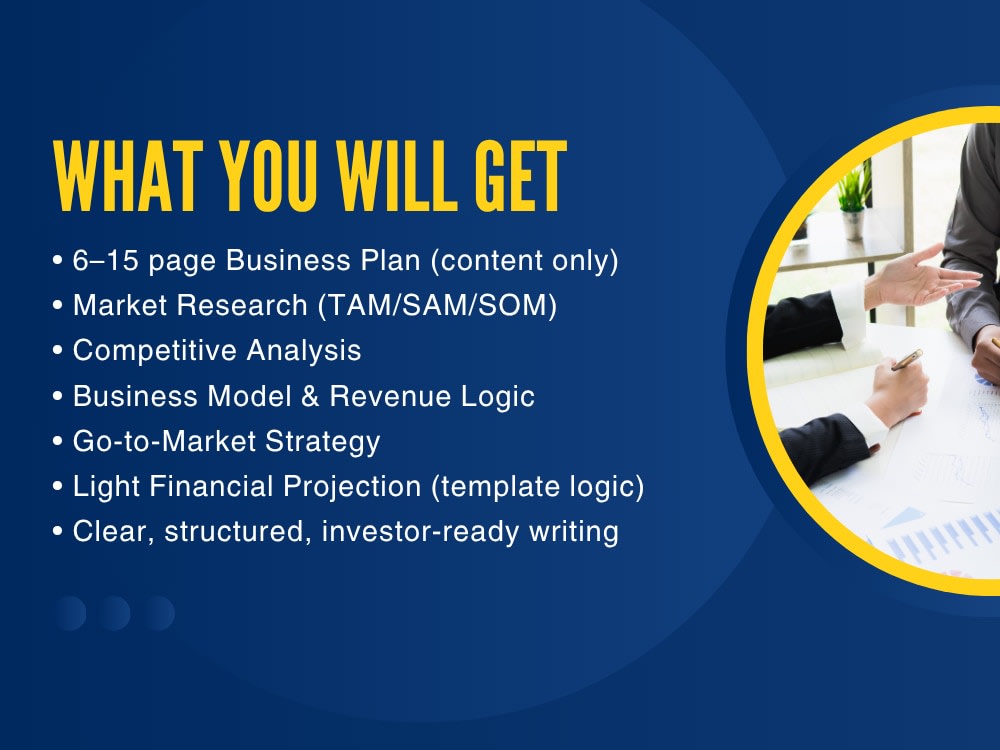 WHAT YOU WILL GET

• 6–15 page Business Plan (content only)
• Market Research (TAM/SAM/SOM)
• Competitive Analysis
• Business Model & Revenue Logic
• Go-to-Market Strategy
• Light Financial Projection (template logic)
• Clear, structured, investor-ready writing